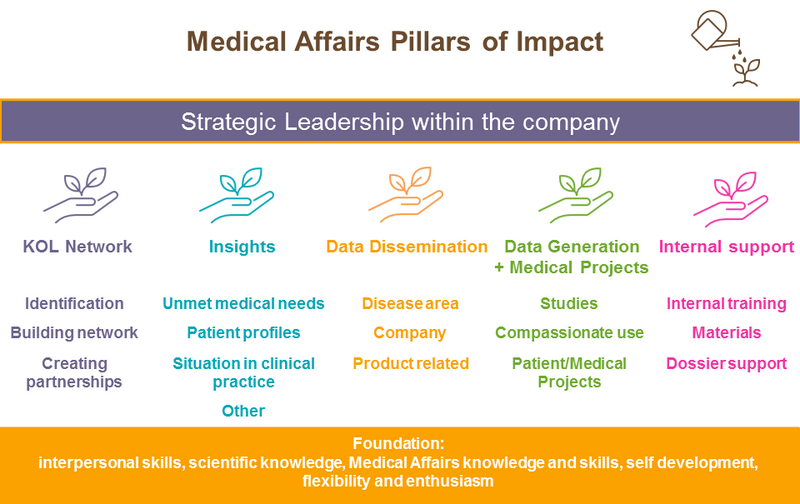 Medical Affairs Pillars of Impact

Strategic Leadership within the company

KOL Network

Identification

Building network

Creating partnerships

Insights

Unmet medical needs

Patient profiles

Situation in clinical practice

Other

Data Dissemination

Disease area

Company

Product related

Data Generation + Medical Projects

Studies

Compassionate use

Patient/Medical Projects

Internal support

Internal training

Materials

Dossier support

Foundation:
interpersonal skills, scientific knowledge, Medical Affairs knowledge and skills, self development, flexibility and enthusiasm